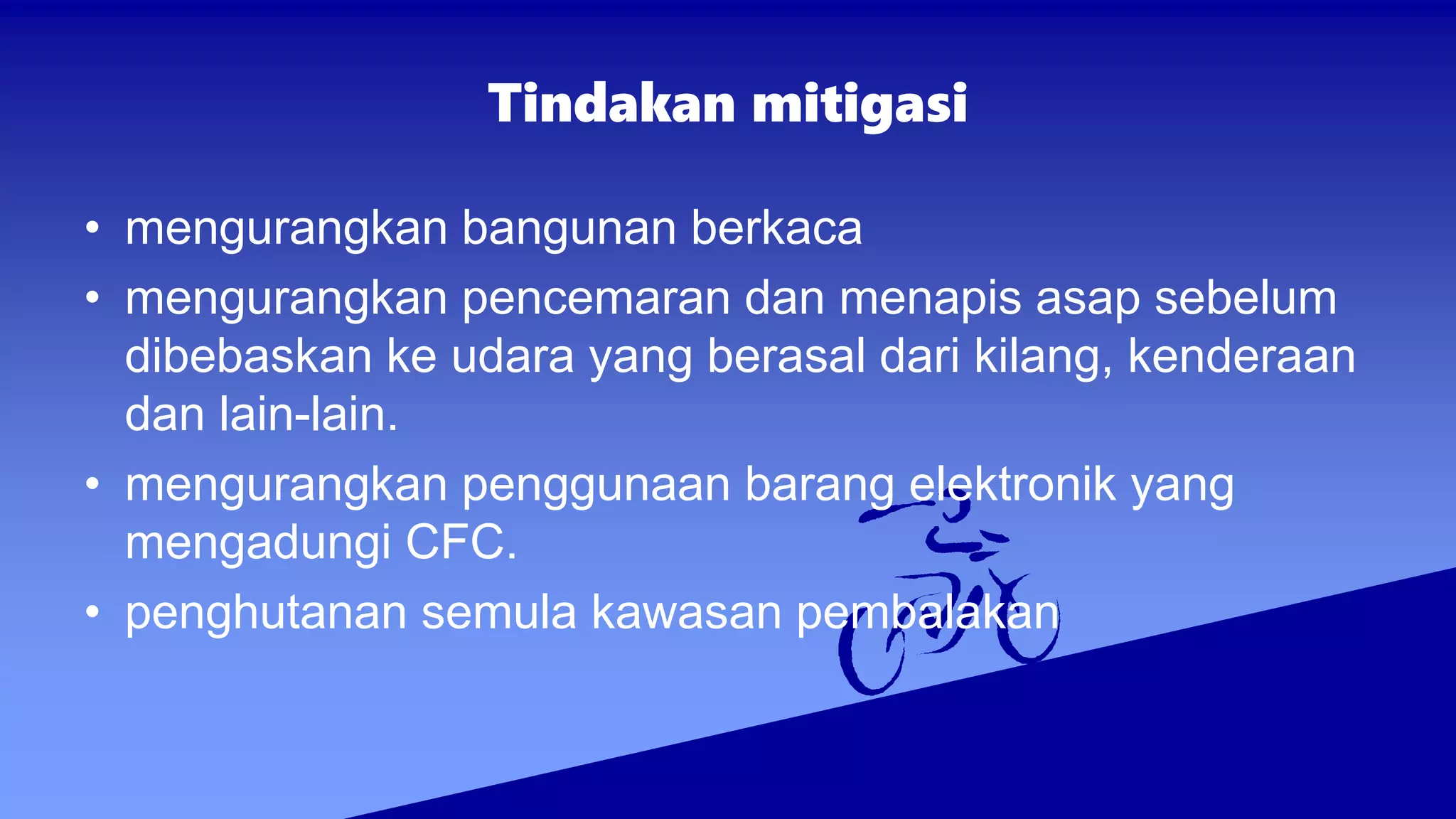 Tindakan mitigasi

• mengurangkan bangunan berkaca
• mengurangkan pencemaran dan menapis asap sebelum dibebaskan ke udara yang berasal dari kilang, kenderaan dan lain-lain.
• mengurangkan penggunaan barang elektronik yang mengadungi CFC.
• penghutanan semula kawasan pembalakan